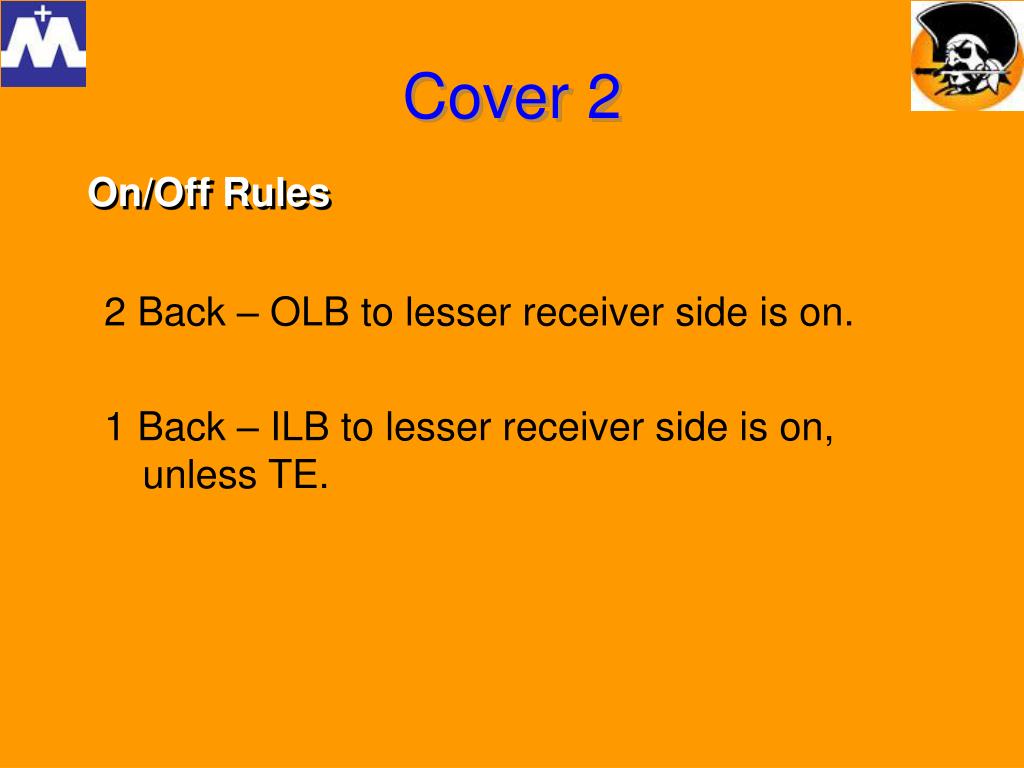 Cover 2

On/Off Rules

2 Back – OLB to lesser receiver side is on.

1 Back – ILB to lesser receiver side is on, unless TE.